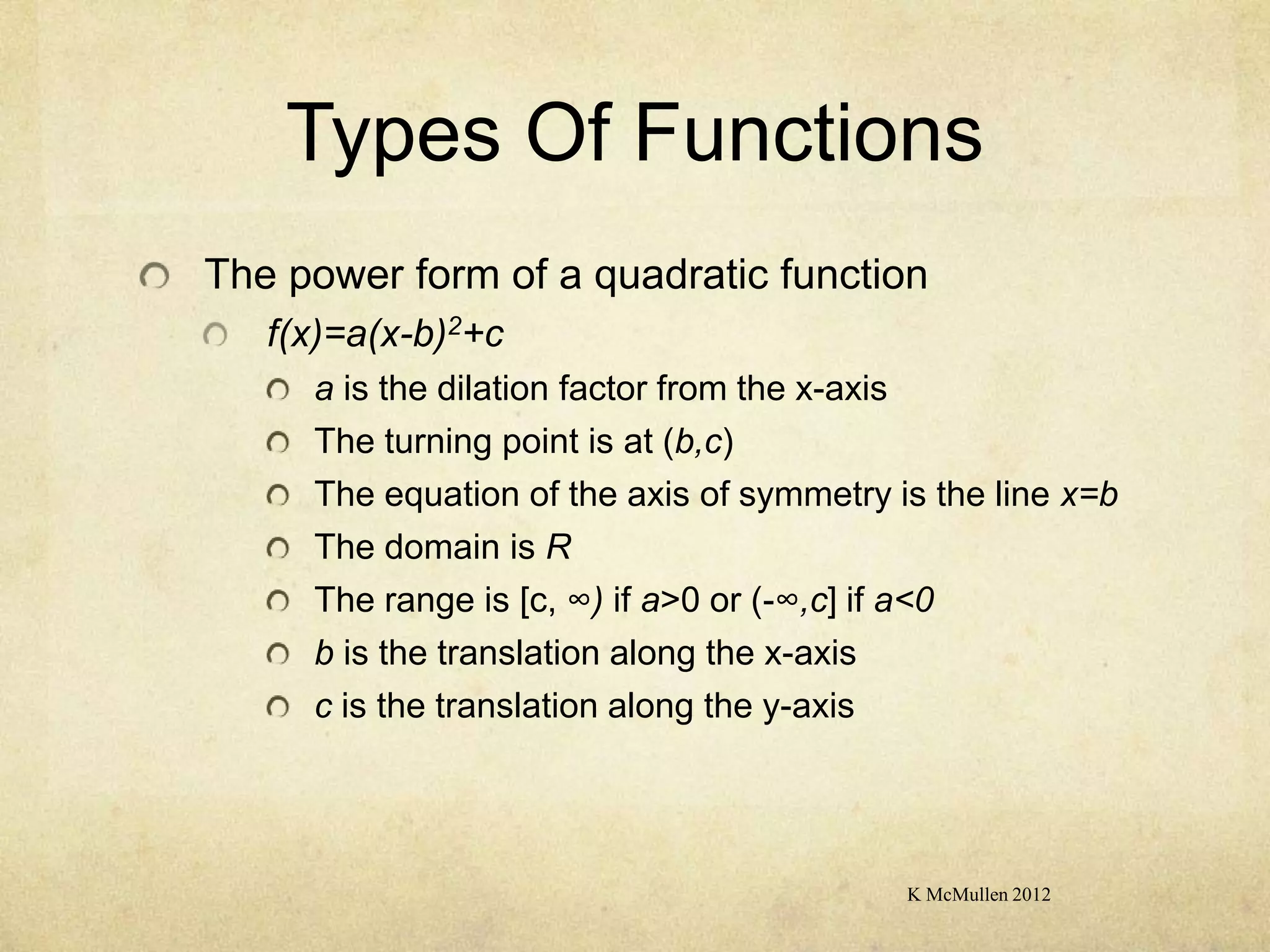 Types Of Functions

The power form of a quadratic function

$f(x)=a(x-b)^2+c$

$a$ is the dilation factor from the x-axis

The turning point is at $(b,c)$

The equation of the axis of symmetry is the line $x=b$

The domain is $R$

The range is $[c, \infty)$ if $a>0$ or $(-\infty,c]$ if $a<0$

$b$ is the translation along the x-axis

$c$ is the translation along the y-axis

K McMullen 2012